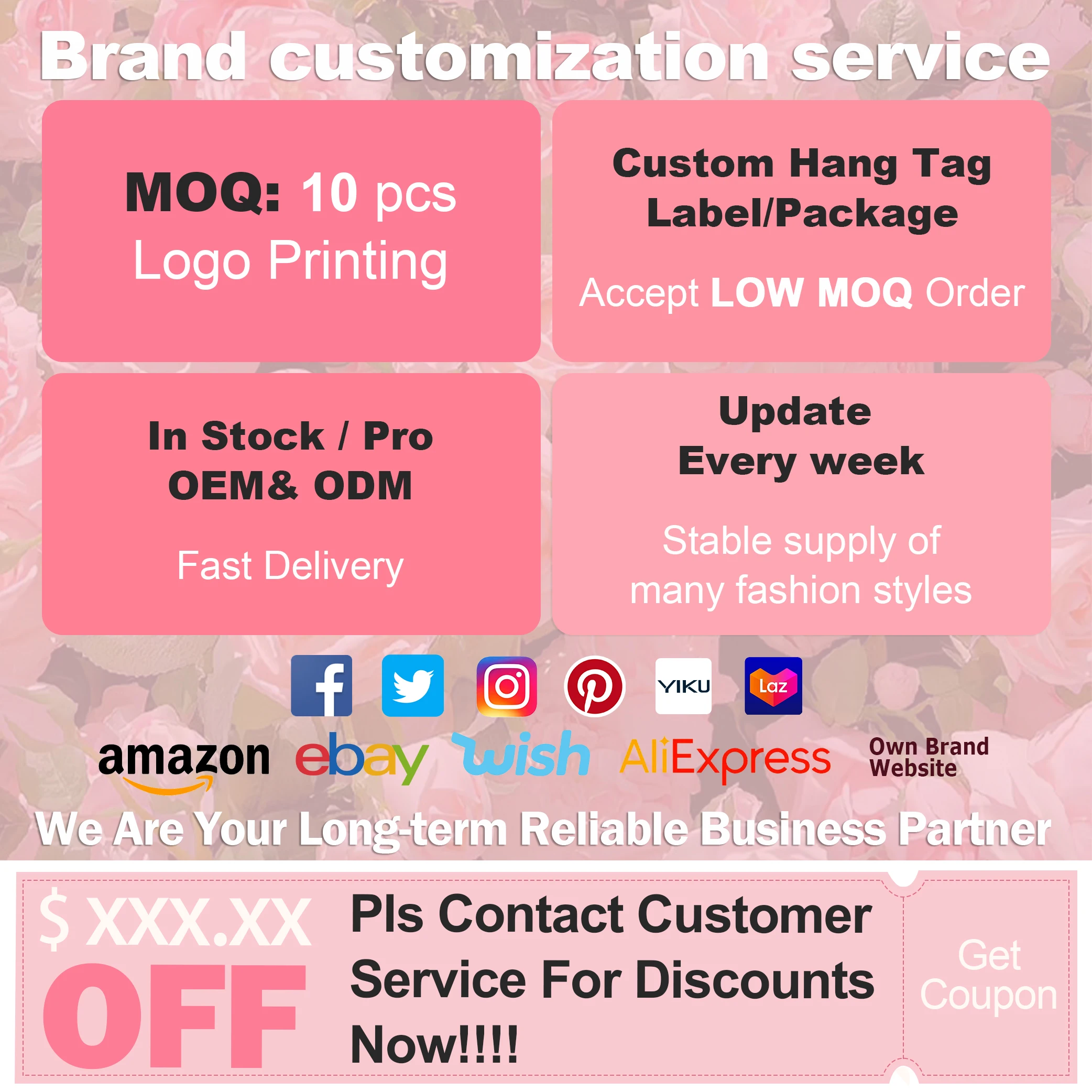 Brand customization service

MOQ: 10 pcs
Logo Printing

Custom Hang Tag
Label/Package

Accept LOW MOQ Order

In Stock / Pro
OEM& ODM

Fast Delivery

Update
Every week

Stable supply of
many fashion styles

YIKU Laz

amazon ebay wish AliExpress Own Brand Website

We Are Your Long-term Reliable Business Partner

$ XXX.XX
OFF

Pls Contact Customer Service For Discounts Now!!!!

Get Coupon